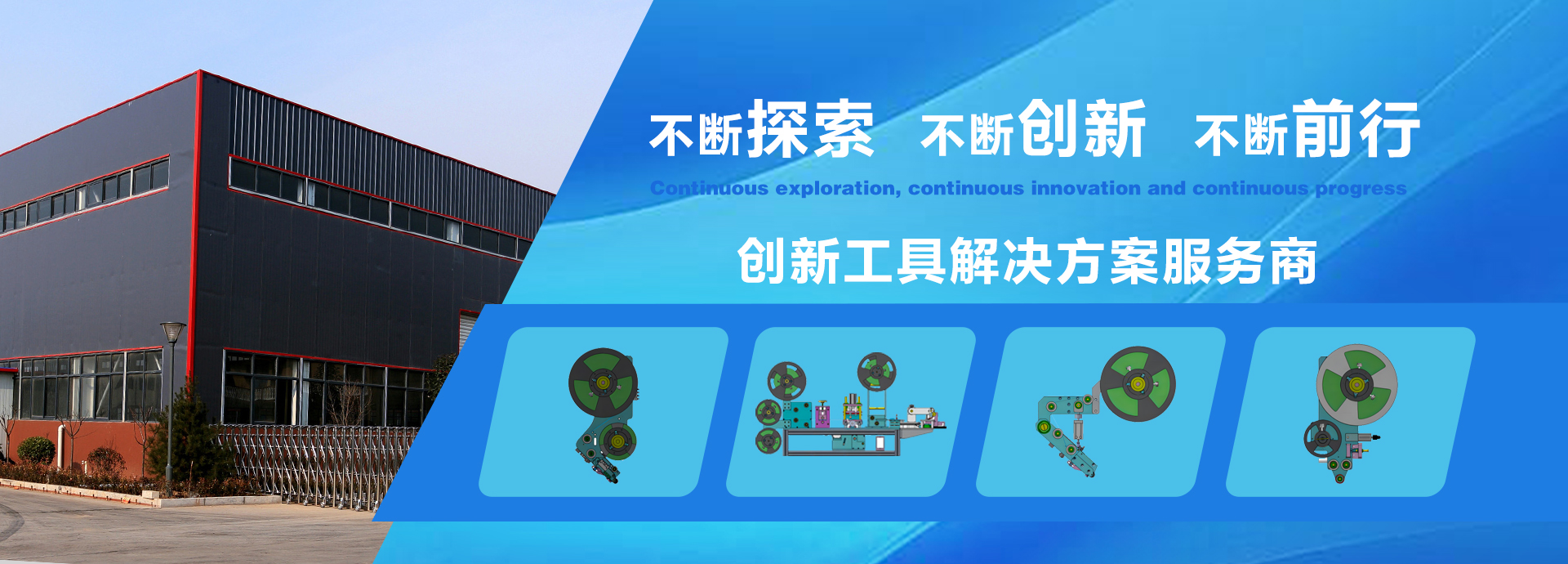 不断探索 不断创新 不断前行

Continuous exploration, continuous innovation and continuous progress

创新工具解决方案服务商